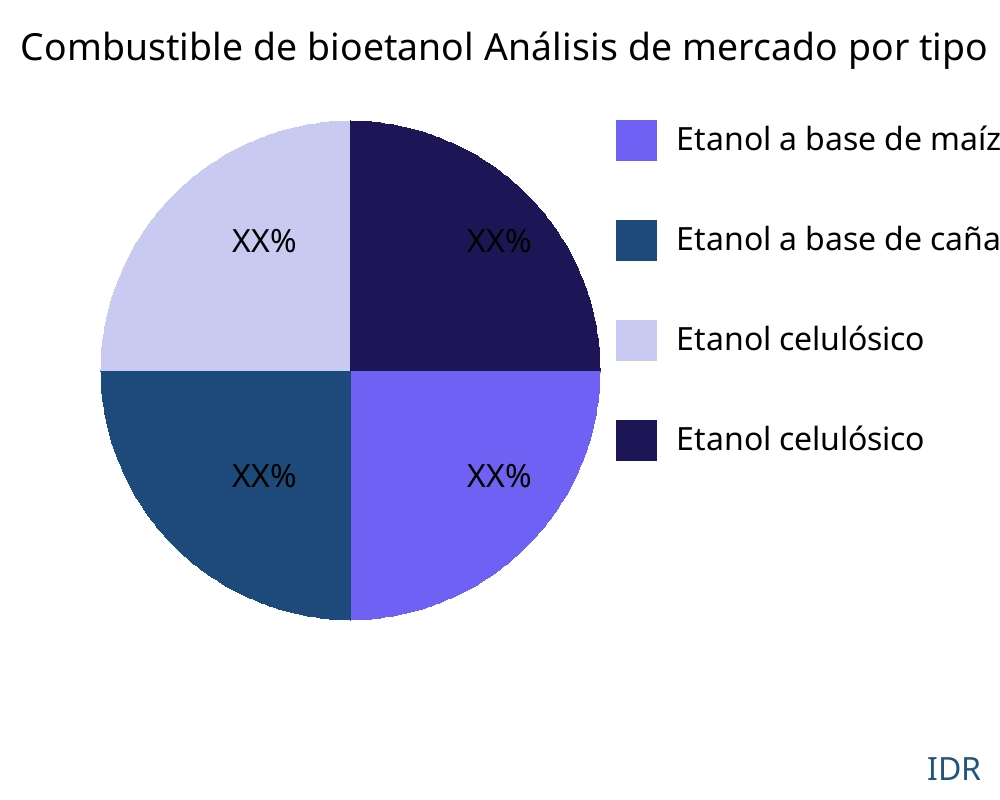 Combustible de bioetanol Análisis de mercado por tipo

XX%
XX%
XX%
XX%

Etanol a base de maíz
Etanol a base de caña
Etanol celulósico
Etanol celulósico

IDR